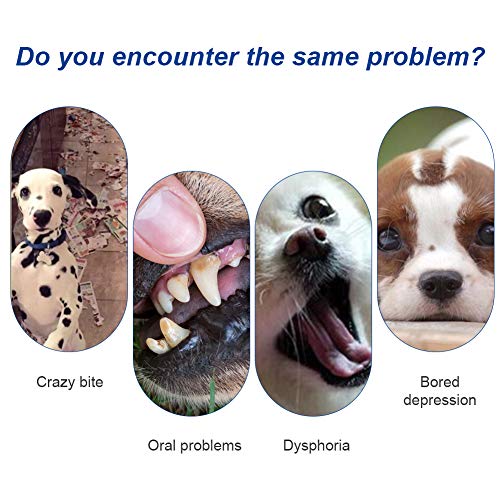 Do you encounter the same problem?

Crazy bite

Oral problems

Dysphoria

Bored depression